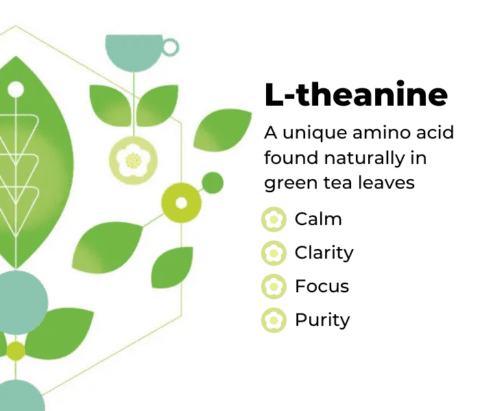 L-theanine

A unique amino acid found naturally in green tea leaves

Calm

Clarity

Focus

Purity